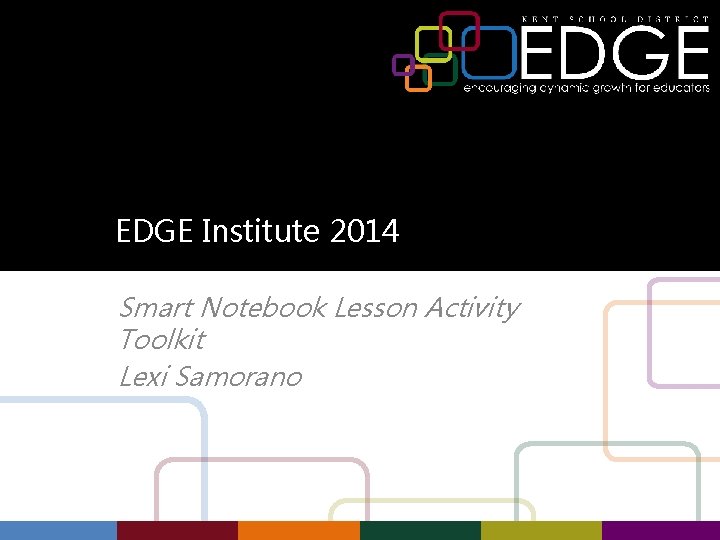 KENT SCHOOL DISTRICT
EDGE
encouraging dynamic growth for educators

EDGE Institute 2014

Smart Notebook Lesson Activity Toolkit
Lexi Samorano